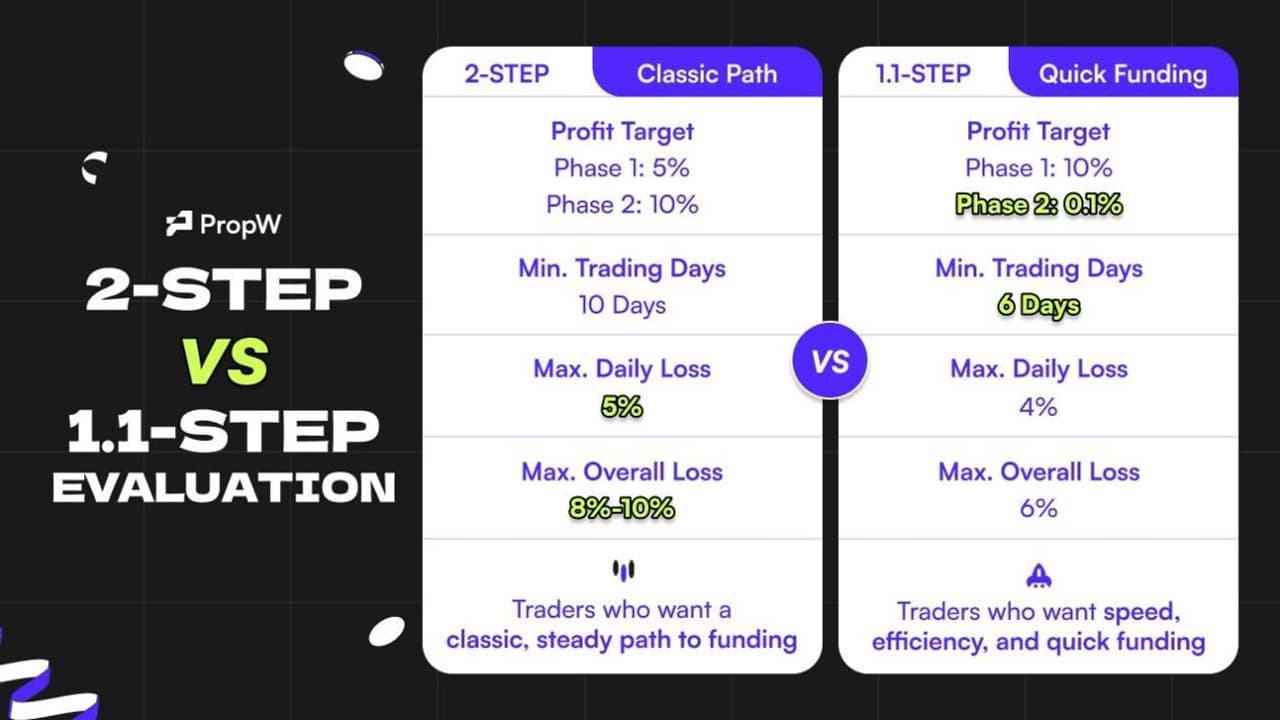 PropW

2-STEP
VS
1.1-STEP
EVALUATION

2-STEP Classic Path

Profit Target
Phase 1: 5%
Phase 2: 10%

Min. Trading Days
10 Days

Max. Daily Loss
5%

Max. Overall Loss
8%-10%

Traders who want a classic, steady path to funding

VS

1.1-STEP Quick Funding

Profit Target
Phase 1: 10%
Phase 2: 0.1%

Min. Trading Days
6 Days

Max. Daily Loss
4%

Max. Overall Loss
6%

Traders who want speed, efficiency, and quick funding